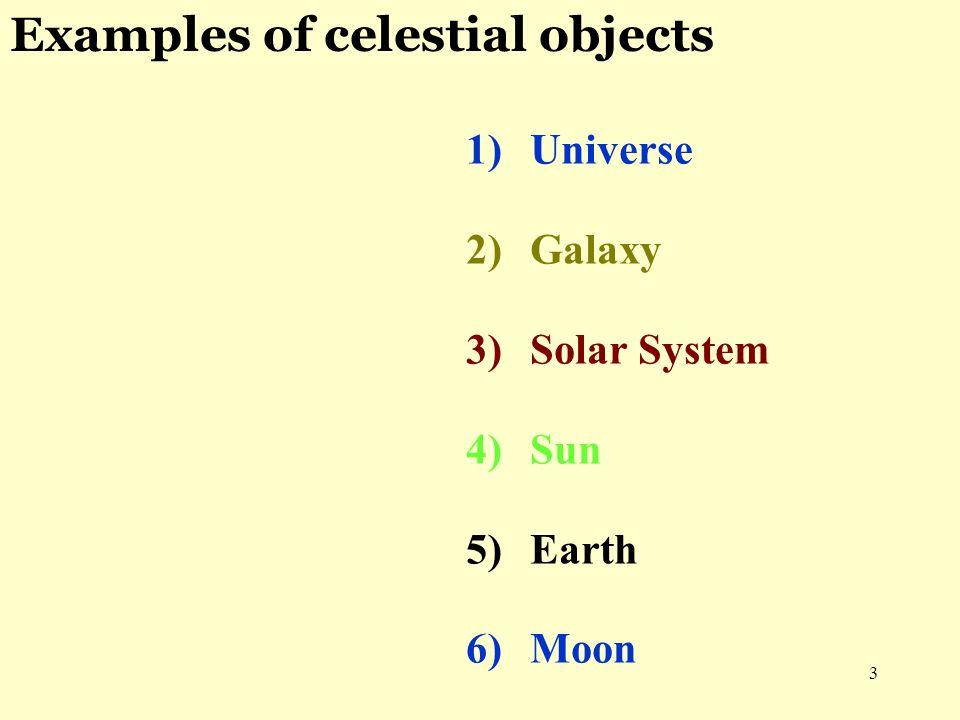 Examples of celestial objects

1) Universe

2) Galaxy

3) Solar System

4) Sun

5) Earth

6) Moon

3